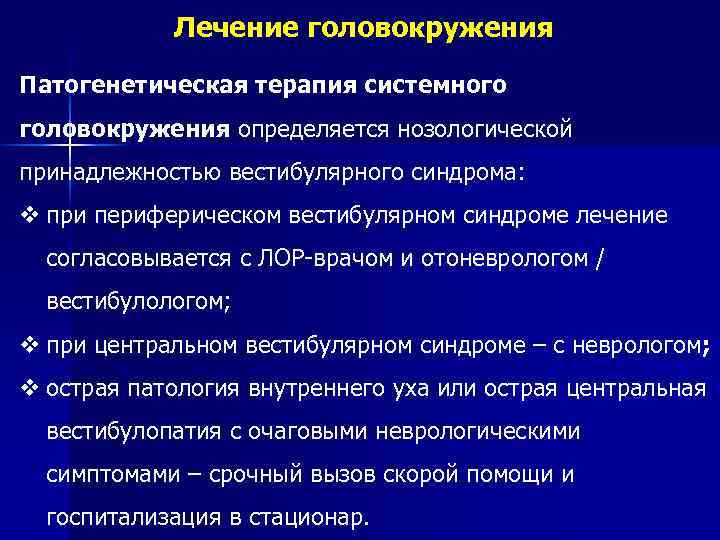 Лечение головокружения

Патогенетическая терапия системного головокружения определяется нозологической принадлежностью вестибулярного синдрома:

❖ при периферическом вестибулярном синдроме лечение согласовывается с ЛОР-врачом и отоневрологом / вестибулологом;

❖ при центральном вестибулярном синдроме – с неврологом;

❖ острая патология внутреннего уха или острая центральная вестибулопатия с очаговыми неврологическими симптомами – срочный вызов скорой помощи и госпитализация в стационар.